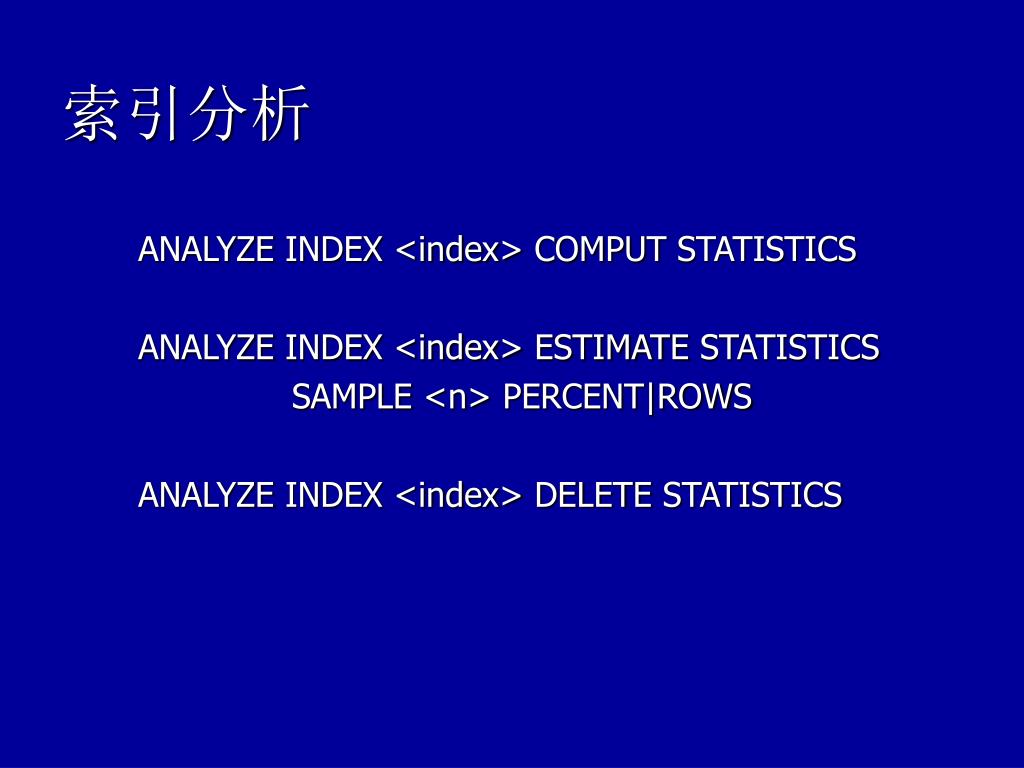 索引分析

ANALYZE INDEX <index> COMPUT STATISTICS

ANALYZE INDEX <index> ESTIMATE STATISTICS
SAMPLE <n> PERCENT|ROWS

ANALYZE INDEX <index> DELETE STATISTICS